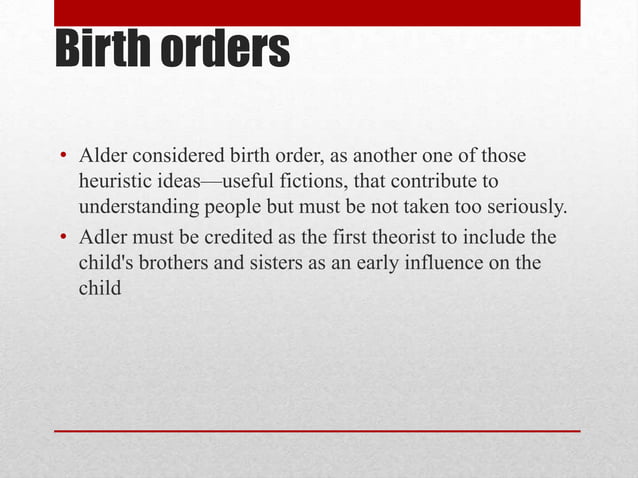 Birth orders

• Alder considered birth order, as another one of those heuristic ideas—useful fictions, that contribute to understanding people but must be not taken too seriously.

• Adler must be credited as the first theorist to include the child's brothers and sisters as an early influence on the child